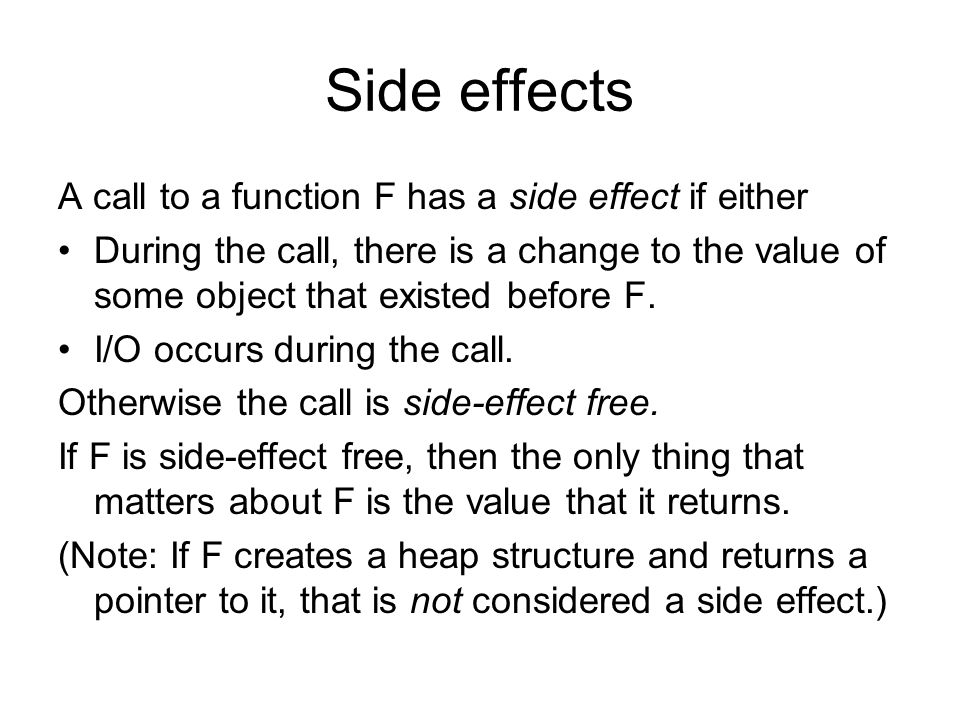 Side effects

A call to a function F has a side effect if either

• During the call, there is a change to the value of some object that existed before F.

• I/O occurs during the call.

Otherwise the call is side-effect free.

If F is side-effect free, then the only thing that matters about F is the value that it returns.

(Note: If F creates a heap structure and returns a pointer to it, that is not considered a side effect.)